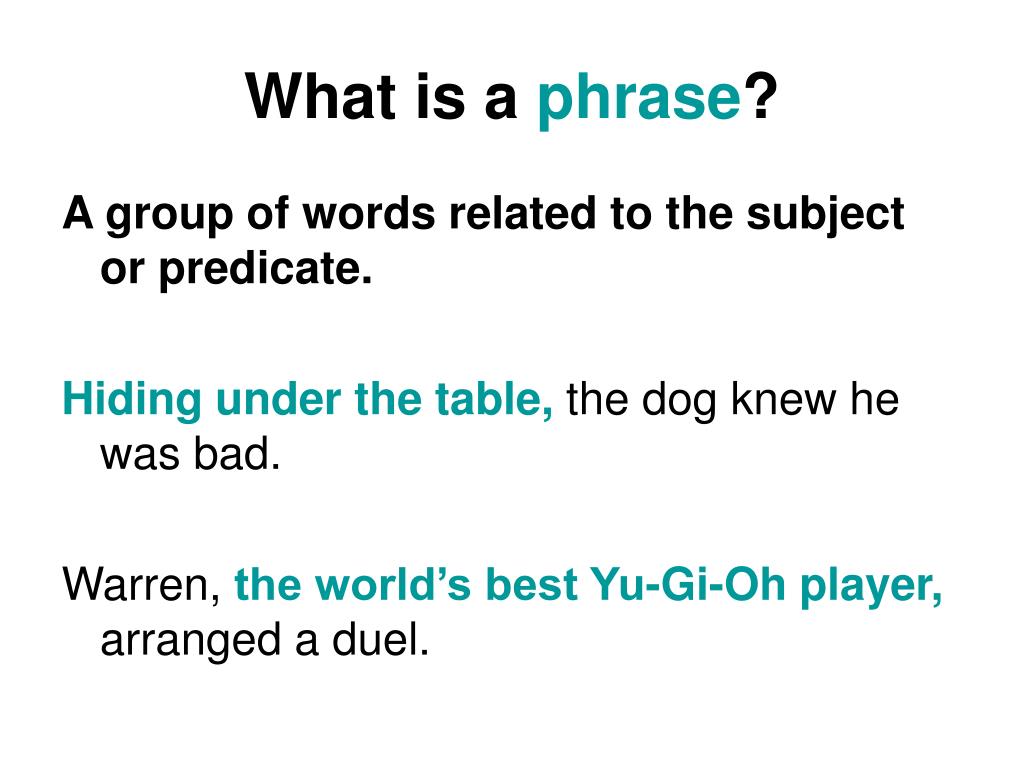 What is a phrase?

A group of words related to the subject or predicate.

Hiding under the table, the dog knew he was bad.

Warren, the world’s best Yu-Gi-Oh player, arranged a duel.